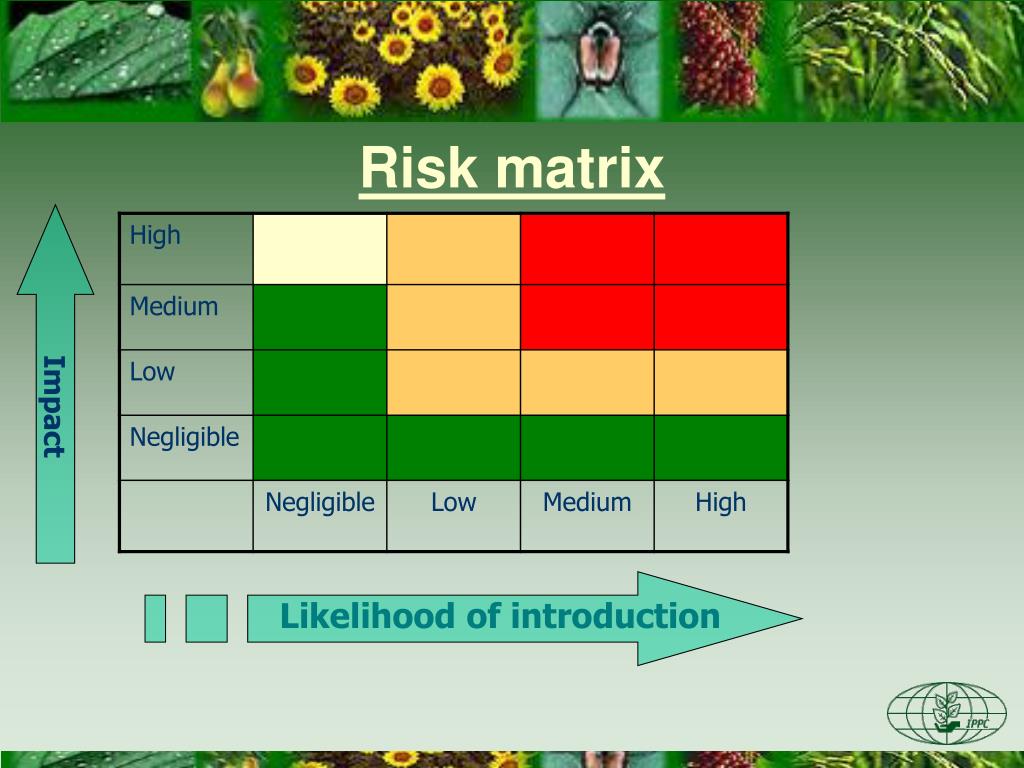 Risk matrix

Impact

| High | | | | |
|---|---|---|---|---|
| Medium | | | | |
| Low | | | | |
| Negligible | | | | |
| | Negligible | Low | Medium | High |

Likelihood of introduction

IPPC